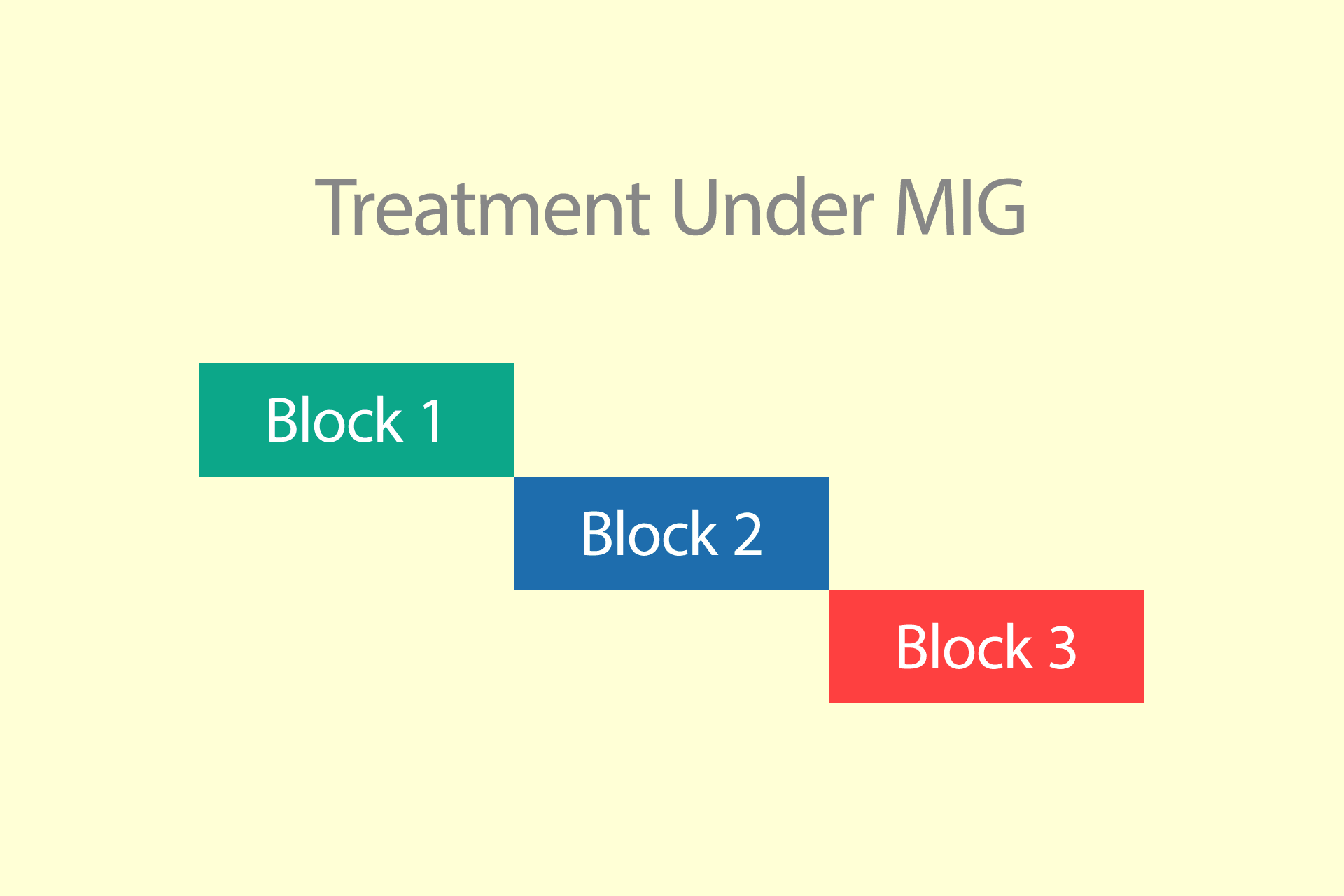 Treatment Under MIG

Block 1

Block 2

Block 3